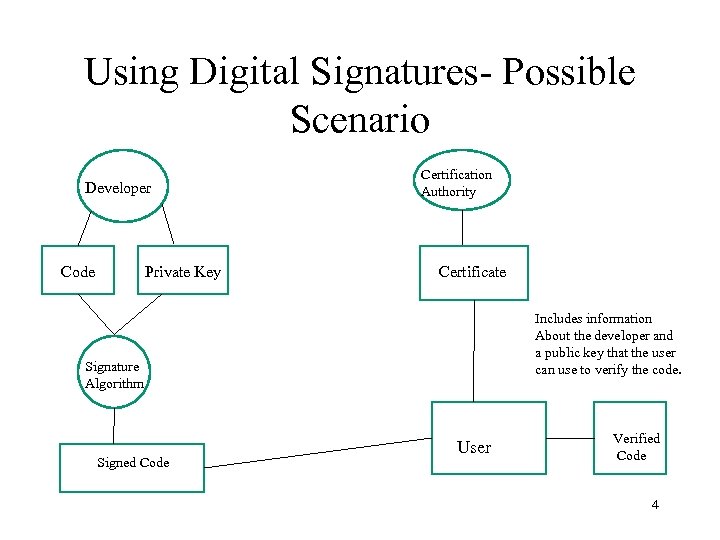 Using Digital Signatures- Possible Scenario

Developer

Code

Private Key

Signature Algorithm

Signed Code

Certification Authority

Certificate

Includes information About the developer and a public key that the user can use to verify the code.

User

Verified Code

4